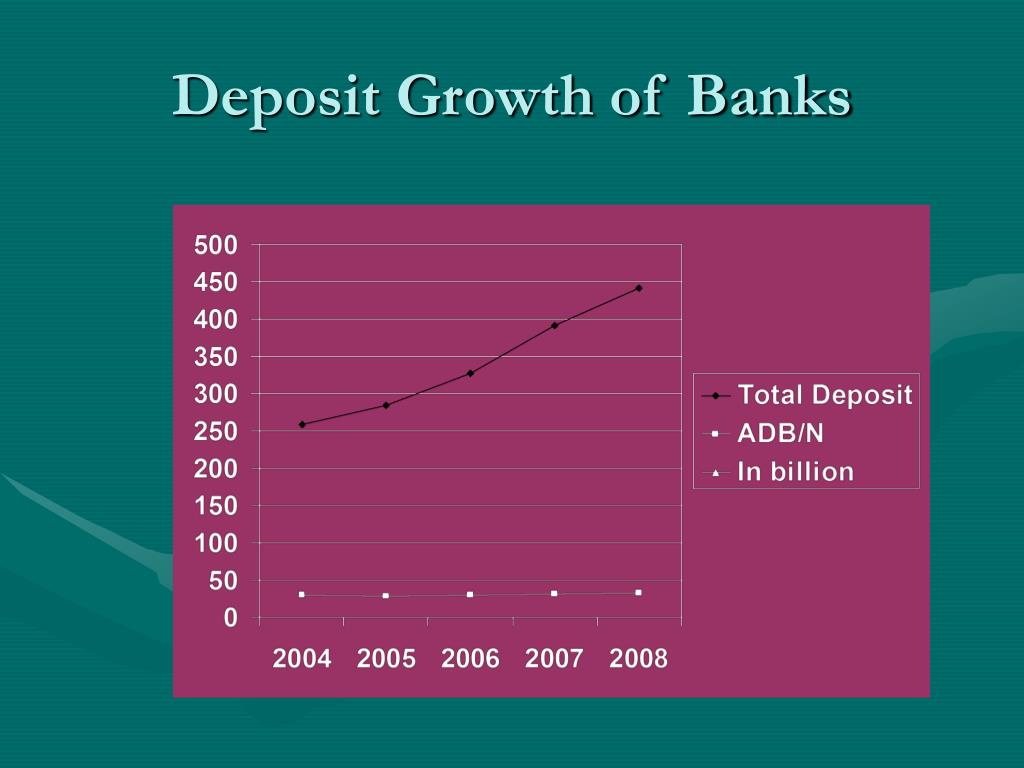 Deposit Growth of Banks

500
450
400
350
300
250
200
150
100
50
0

2004 2005 2006 2007 2008

Total Deposit
ADB/N
In billion